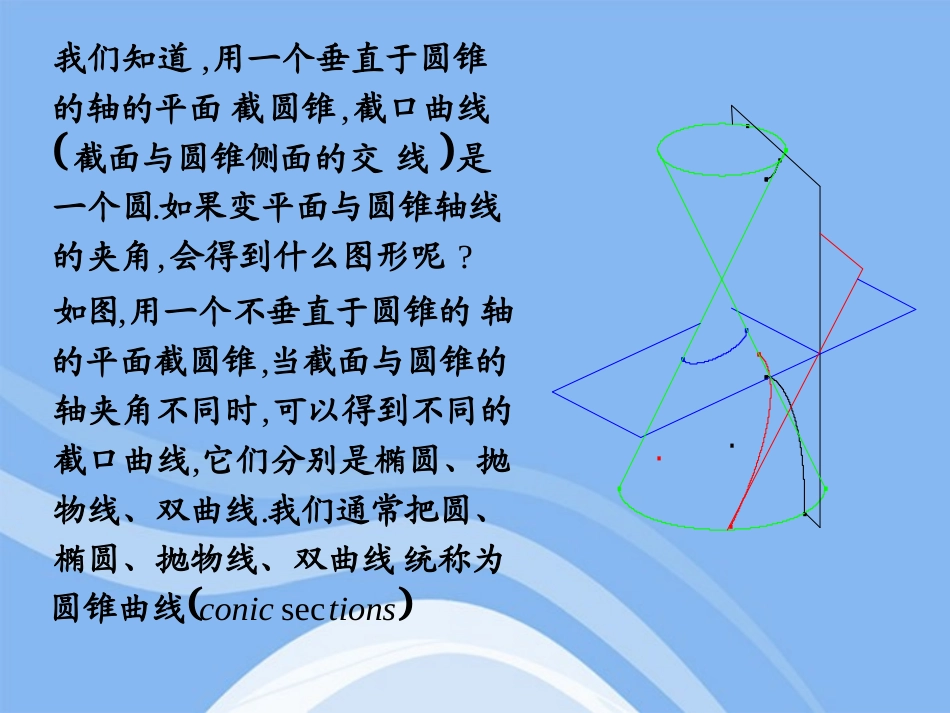 我们知道，用一个垂直于圆锥的轴的平面截圆锥，截口曲线(截面与圆锥侧面的交线)是一个圆.如果变平面与圆锥轴线的夹角，会得到什么图形呢？

如图，用一个不垂直于圆锥的轴的平面截圆锥，当截面与圆锥的轴夹角不同时，可以得到不同的截口曲线，它们分别是椭圆、抛物线、双曲线.我们通常把圆、椭圆、抛物线、双曲线统称为圆锥曲线(conic sections)